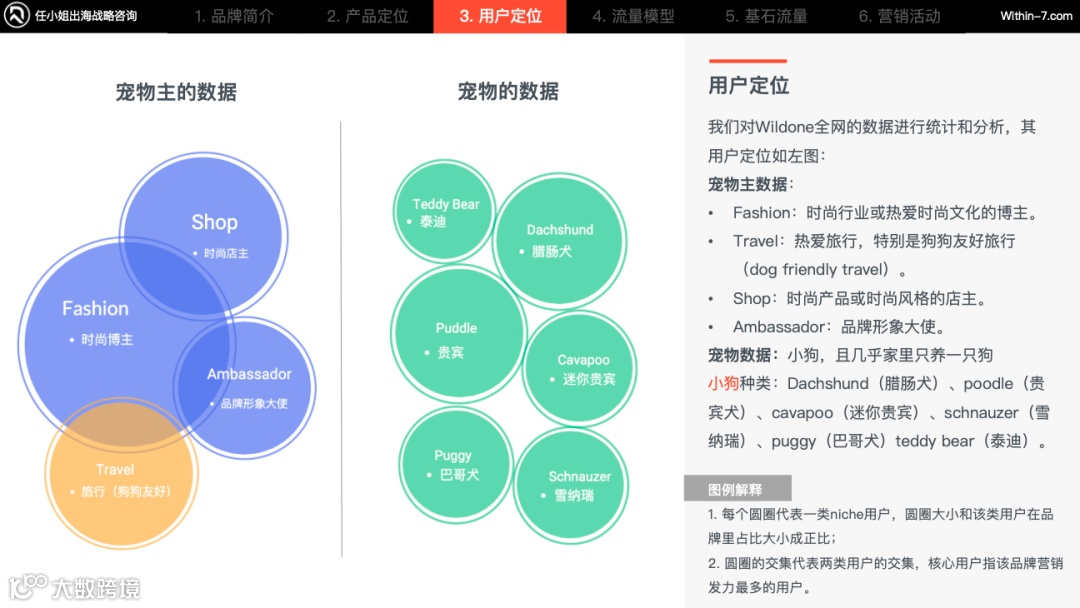 任小姐出海战略咨询 1. 品牌简介 2. 产品定位 3. 用户定位 4. 流量模型 5. 基石流量 6. 营销活动 Within-7.com

宠物主的数据

Shop
• 时尚店主

Fashion
• 时尚博主

Ambassador
• 品牌形象大使

Travel
• 旅行（狗狗友好）

宠物的数据

Teddy Bear
• 泰迪

Dachshund
• 腊肠犬

Puddle
• 贵宾

Cavapoo
• 迷你贵宾

Puggy
• 巴哥犬

Schnauzer
• 雪纳瑞

用户定位

我们对Wildone全网的数据进行统计和分析，其用户定位如左图：

宠物主数据：

• Fashion：时尚行业或热爱时尚文化的博主。
• Travel：热爱旅行，特别是狗狗友好旅行（dog friendly travel）。
• Shop：时尚产品或时尚风格的店主。
• Ambassador：品牌形象大使。

宠物数据：小狗，且几乎家里只养一只狗

小狗种类：Dachshund（腊肠犬）、poodle（贵宾犬）、cavapoo（迷你贵宾）、schnauzer（雪纳瑞）、puggy（巴哥犬）teddy bear（泰迪）。

图例解释

1. 每个圆圈代表一类niche用户，圆圈大小和该类用户在品牌里占比大小成正比；
2. 圆圈的交集代表两类用户的交集，核心用户指该品牌营销发力最多的用户。

大数跨境